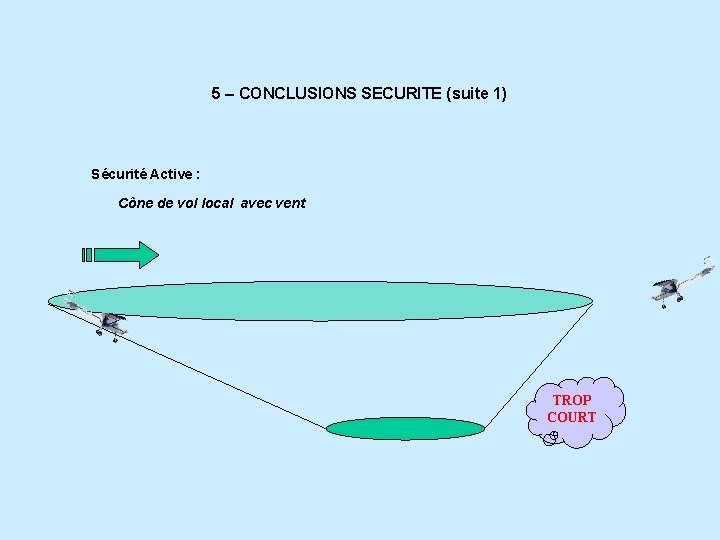 5 – CONCLUSIONS SECURITE (suite 1)

Sécurité Active :

Cône de vol local avec vent

TROP COURT